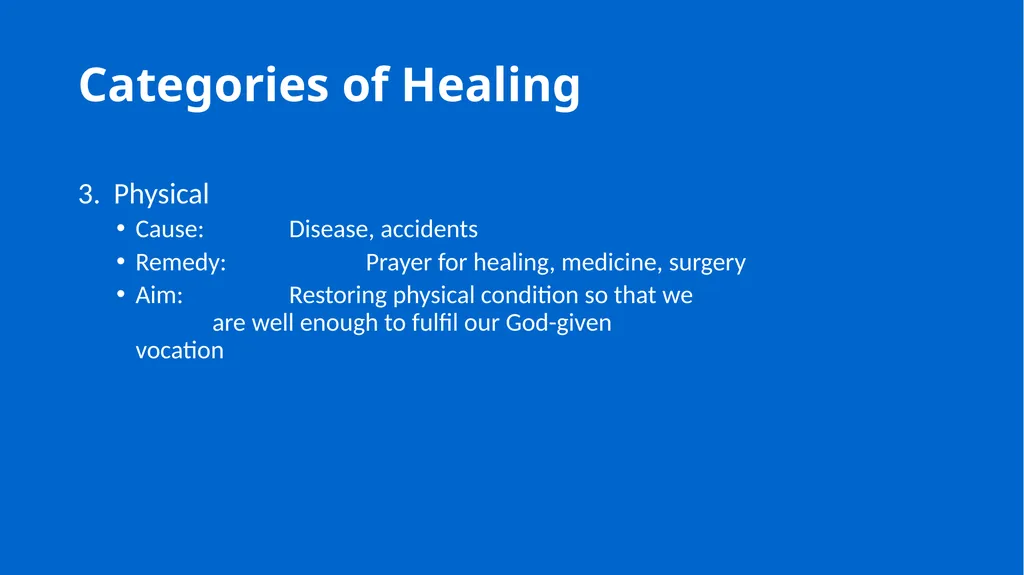 Categories of Healing

3. Physical
• Cause: Disease, accidents
• Remedy: Prayer for healing, medicine, surgery
• Aim: Restoring physical condition so that we are well enough to fulfil our God-given vocation